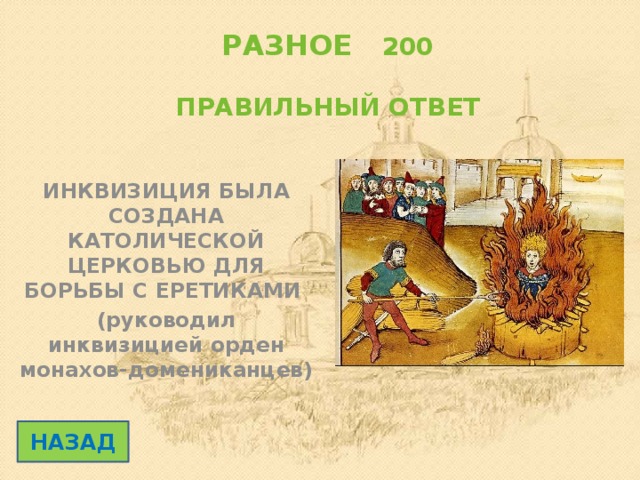 РАЗНОЕ 200

ПРАВИЛЬНЫЙ ОТВЕТ

ИНКВИЗИЦИЯ БЫЛА СОЗДАНА КАТОЛИЧЕСКОЙ ЦЕРКОВЬЮ ДЛЯ БОРЬБЫ С ЕРЕТИКАМИ

(руководил инквизицией орден монахов-домениканцев)

НАЗАД